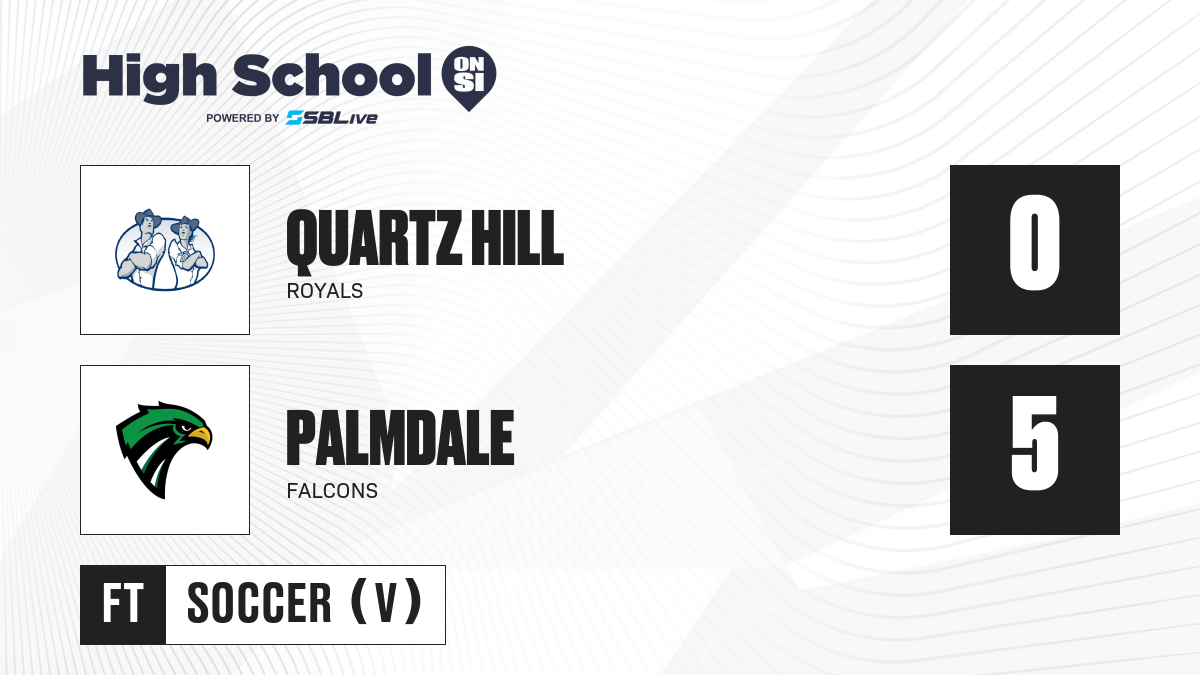 High School ON SI
POWERED BY SBLive

QUARTZ HILL
ROYALS

0

PALMDALE
FALCONS

5

FT SOCCER (V)